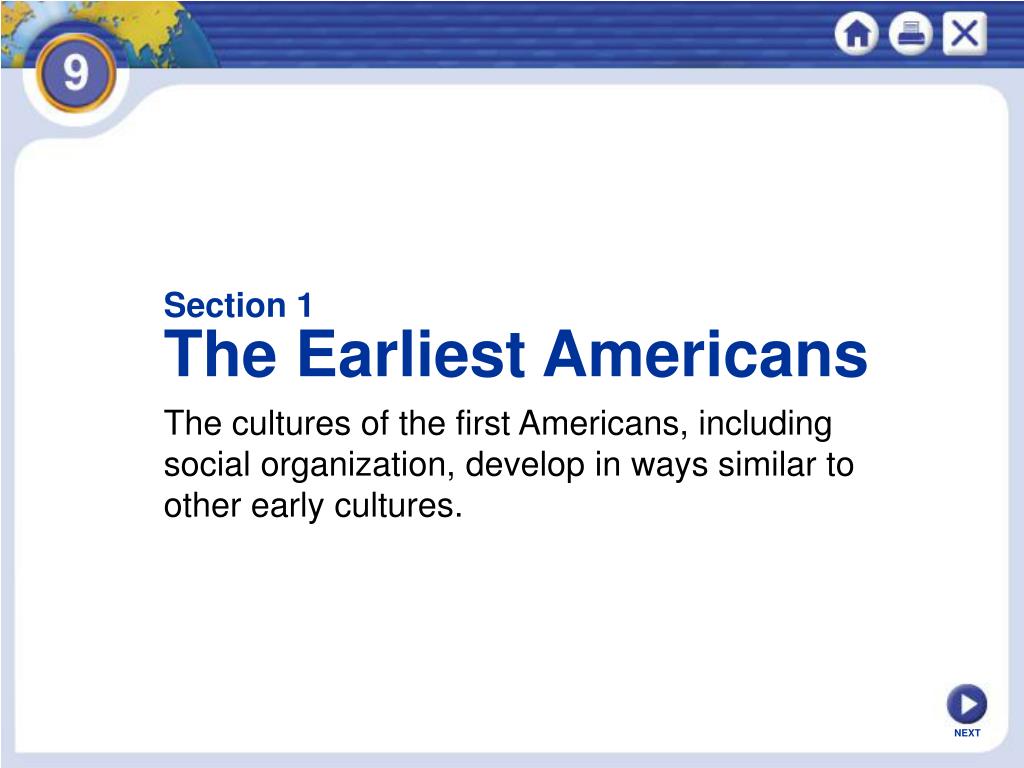 9

Section 1
The Earliest Americans

The cultures of the first Americans, including social organization, develop in ways similar to other early cultures.

NEXT